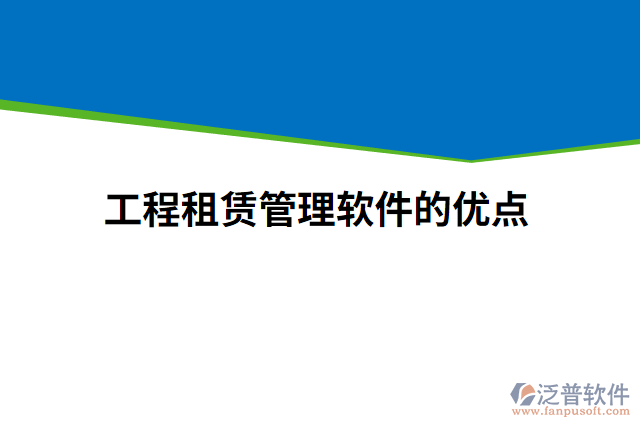 工程租赁管理软件的优点

泛普软件
www.fanpusoft.com